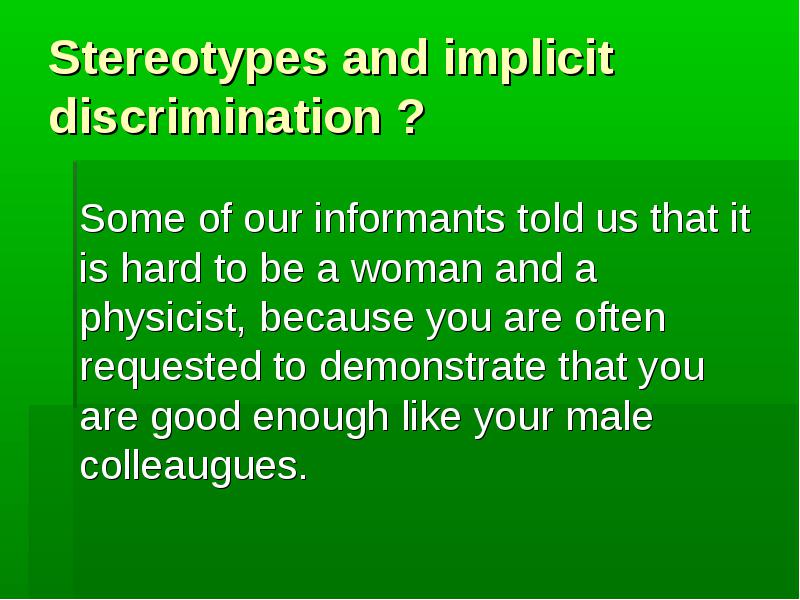 Stereotypes and implicit discrimination ?

Some of our informants told us that it is hard to be a woman and a physicist, because you are often requested to demonstrate that you are good enough like your male colleaugues.